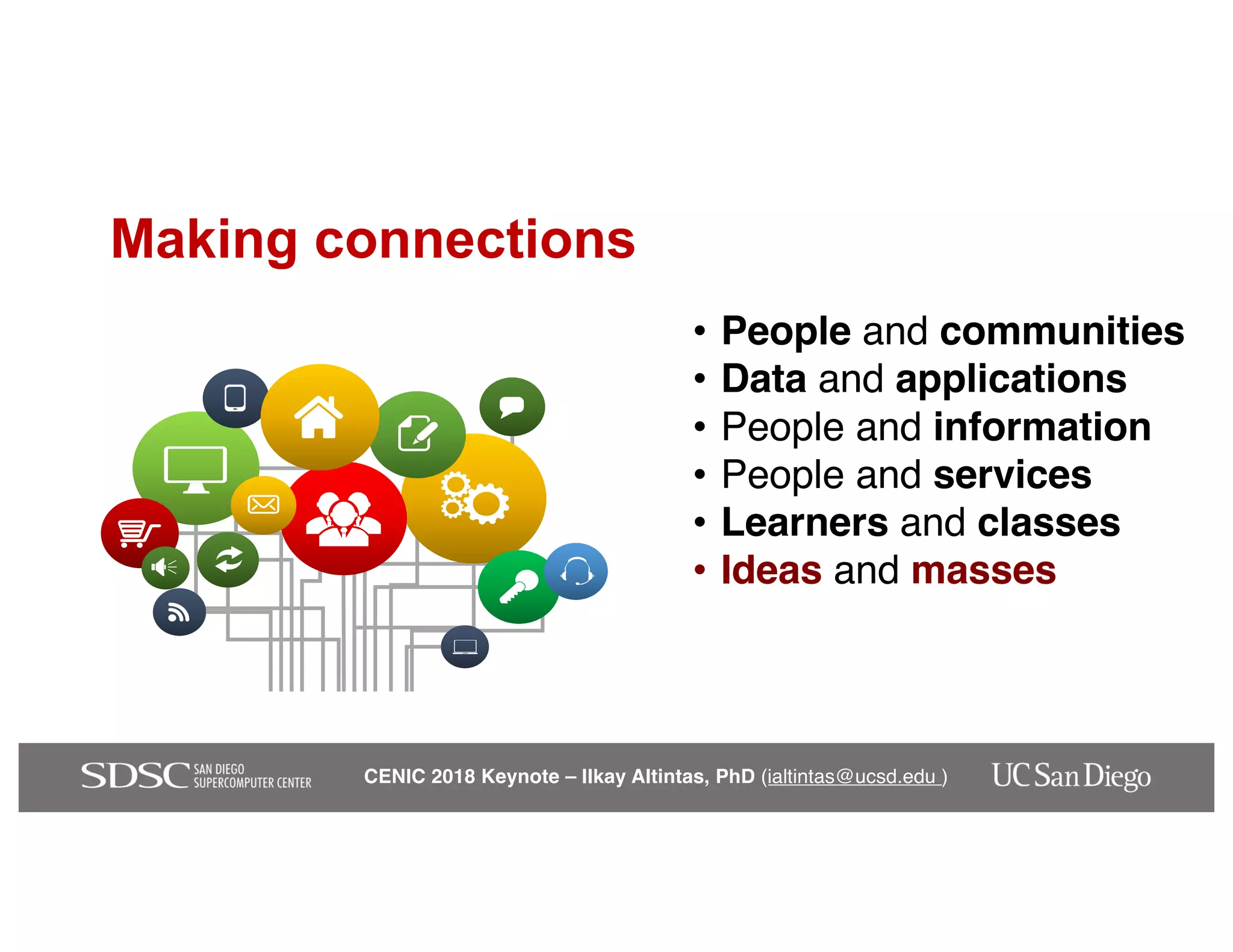 Making connections

• People and communities
• Data and applications
• People and information
• People and services
• Learners and classes
• Ideas and masses

SDSC SAN DIEGO SUPERCOMPUTER CENTER CENIC 2018 Keynote – Ilkay Altintas, PhD (ialtintas@ucsd.edu ) UC San Diego